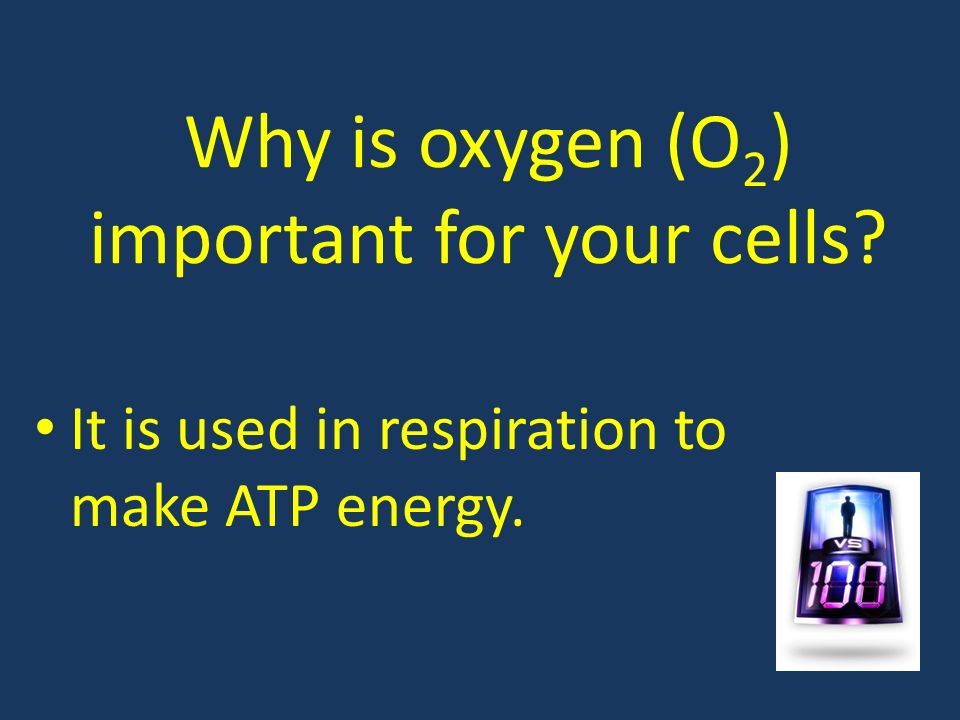 Why is oxygen ($O_2$) important for your cells?

• It is used in respiration to make ATP energy.

VS
100